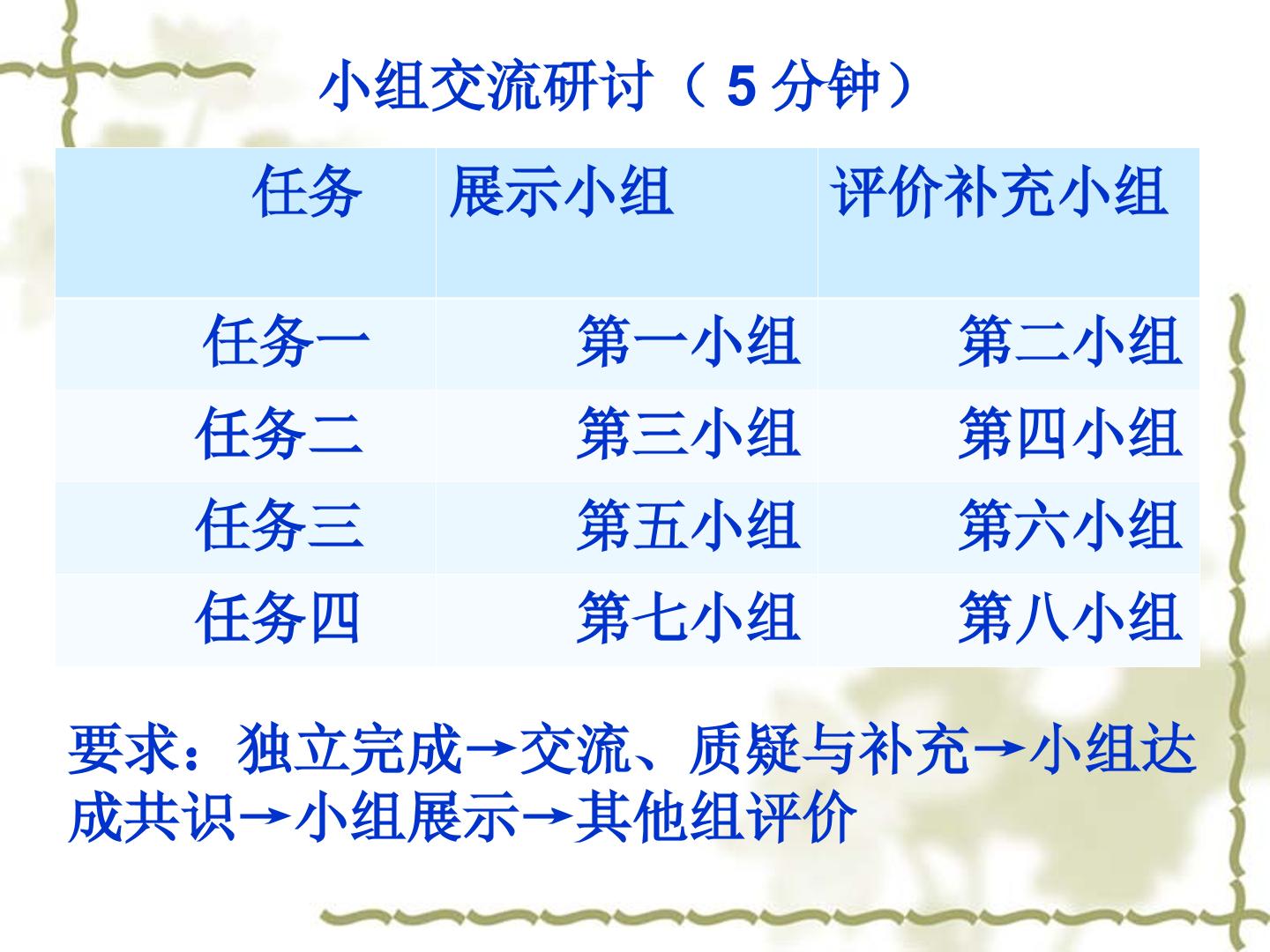 小组交流研讨（5分钟）

| 任务 | 展示小组 | 评价补充小组 |
|---|---|---|
| 任务一 | 第一小组 | 第二小组 |
| 任务二 | 第三小组 | 第四小组 |
| 任务三 | 第五小组 | 第六小组 |
| 任务四 | 第七小组 | 第八小组 |

要求：独立完成→交流、质疑与补充→小组达成共识→小组展示→其他组评价